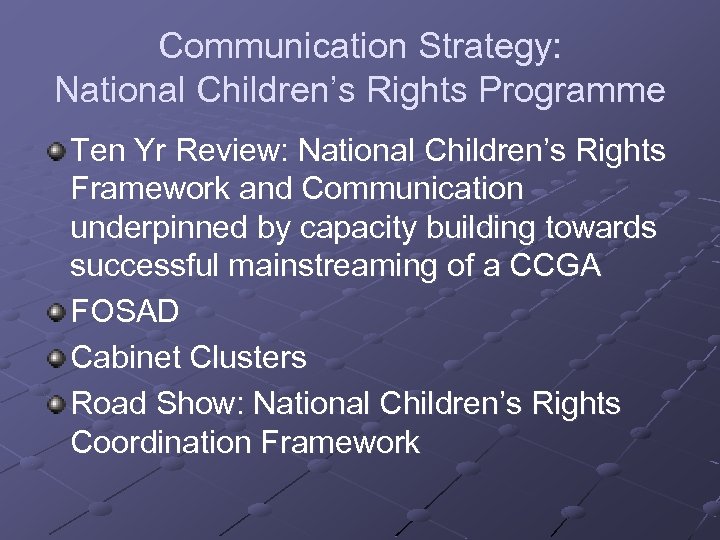 Communication Strategy:
National Children's Rights Programme

Ten Yr Review: National Children's Rights Framework and Communication underpinned by capacity building towards successful mainstreaming of a CCGA

FOSAD

Cabinet Clusters

Road Show: National Children's Rights Coordination Framework